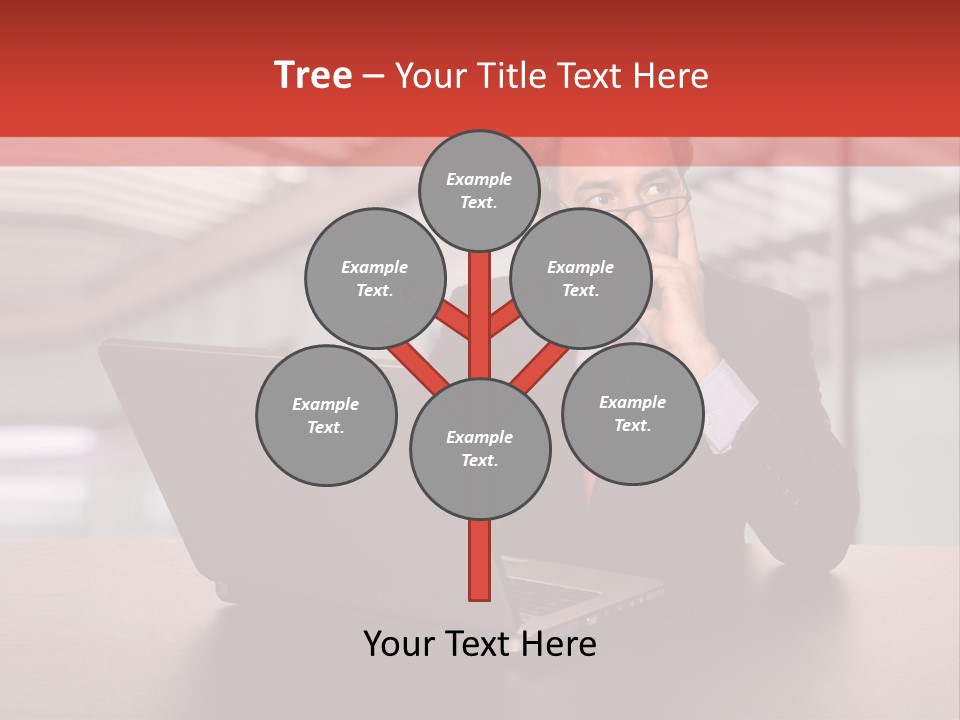 Tree – Your Title Text Here

Example Text.

Example Text.

Example Text.

Example Text.

Example Text.

Example Text.

Your Text Here